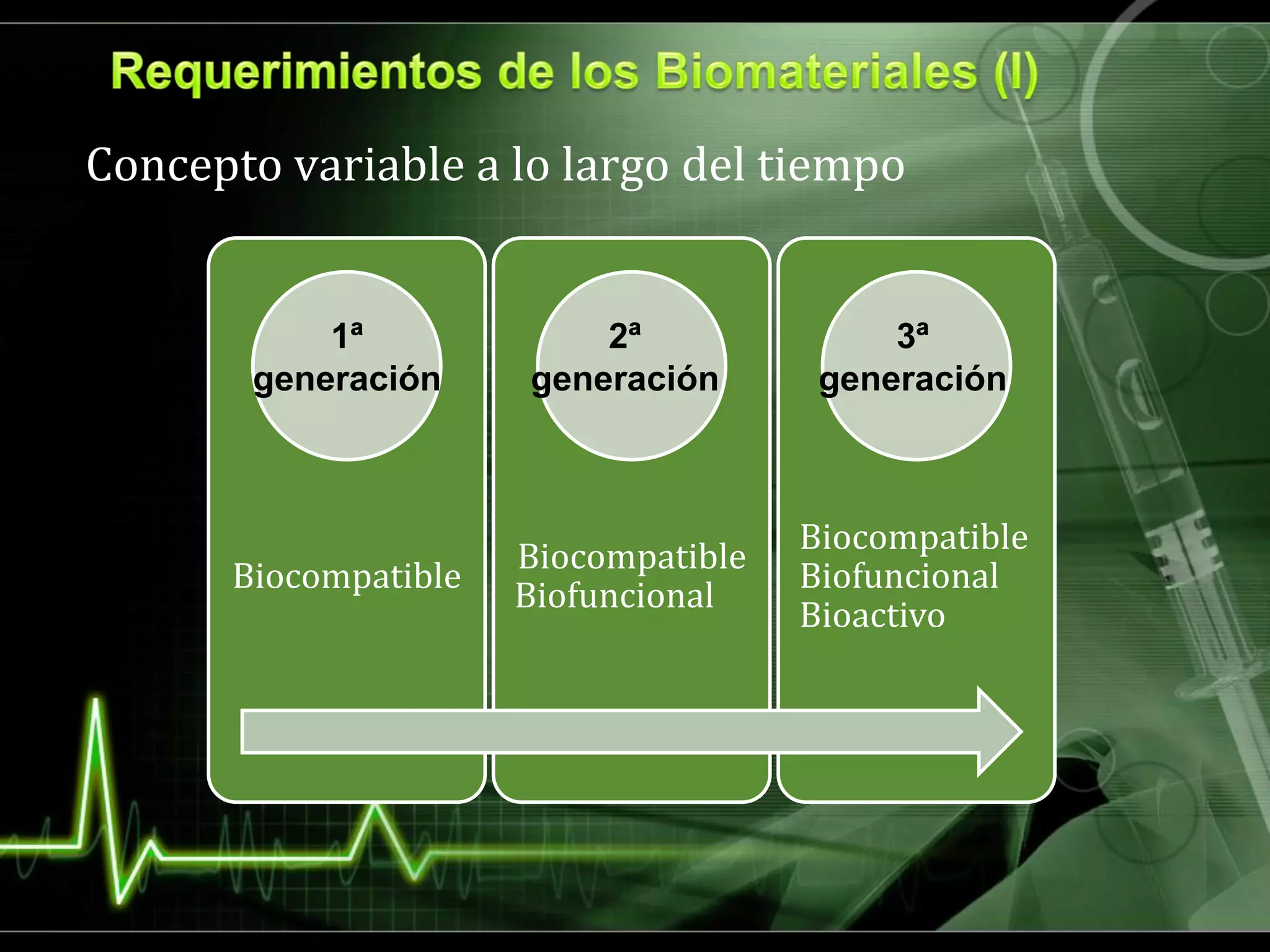 Requerimientos de los Biomateriales (I)

Concepto variable a lo largo del tiempo

1ª generación

Biocompatible

2ª generación

Biocompatible
Biofuncional

3ª generación

Biocompatible
Biofuncional
Bioactivo